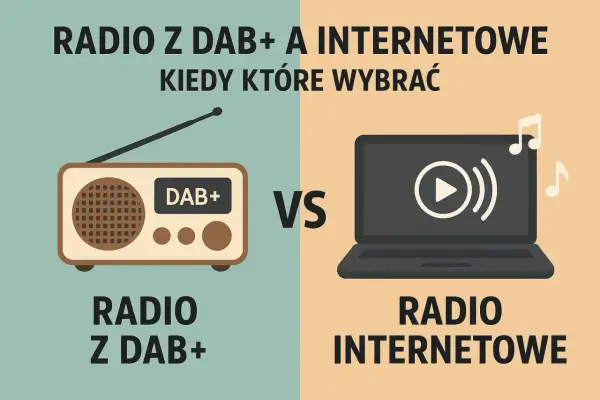 RADIO Z DAB+ A INTERNETOWE
KIEDY KTÓRE WYBRAĆ

DAB+

VS

RADIO
Z DAB+

RADIO
INTERNETOWE